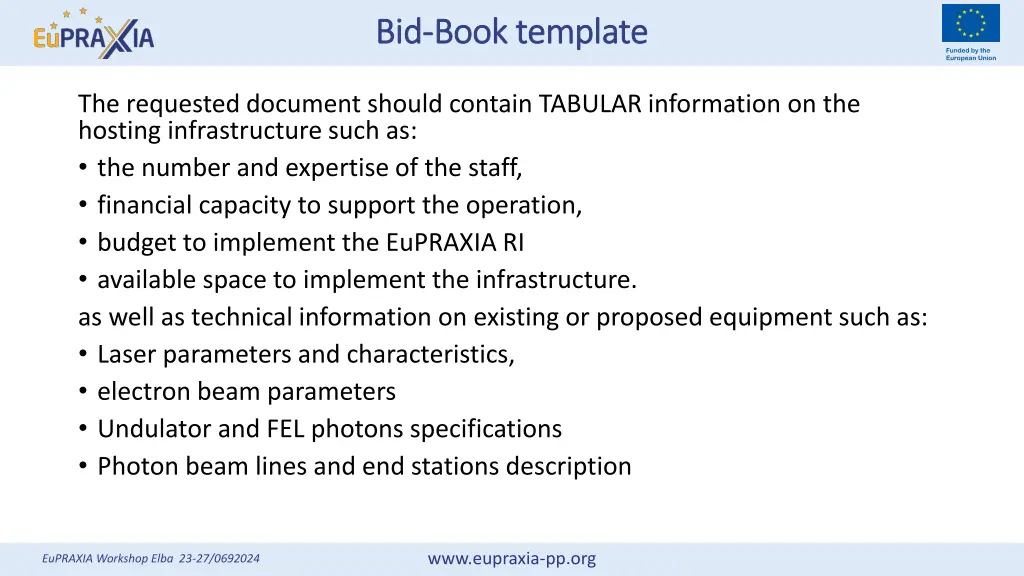 EuPRAXIA

Bid-Book template

Funded by the European Union

The requested document should contain TABULAR information on the hosting infrastructure such as:
• the number and expertise of the staff,
• financial capacity to support the operation,
• budget to implement the EuPRAXIA RI
• available space to implement the infrastructure.
as well as technical information on existing or proposed equipment such as:
• Laser parameters and characteristics,
• electron beam parameters
• Undulator and FEL photons specifications
• Photon beam lines and end stations description

EuPRAXIA Workshop Elba 23-27/0692024

www.eupraxia-pp.org